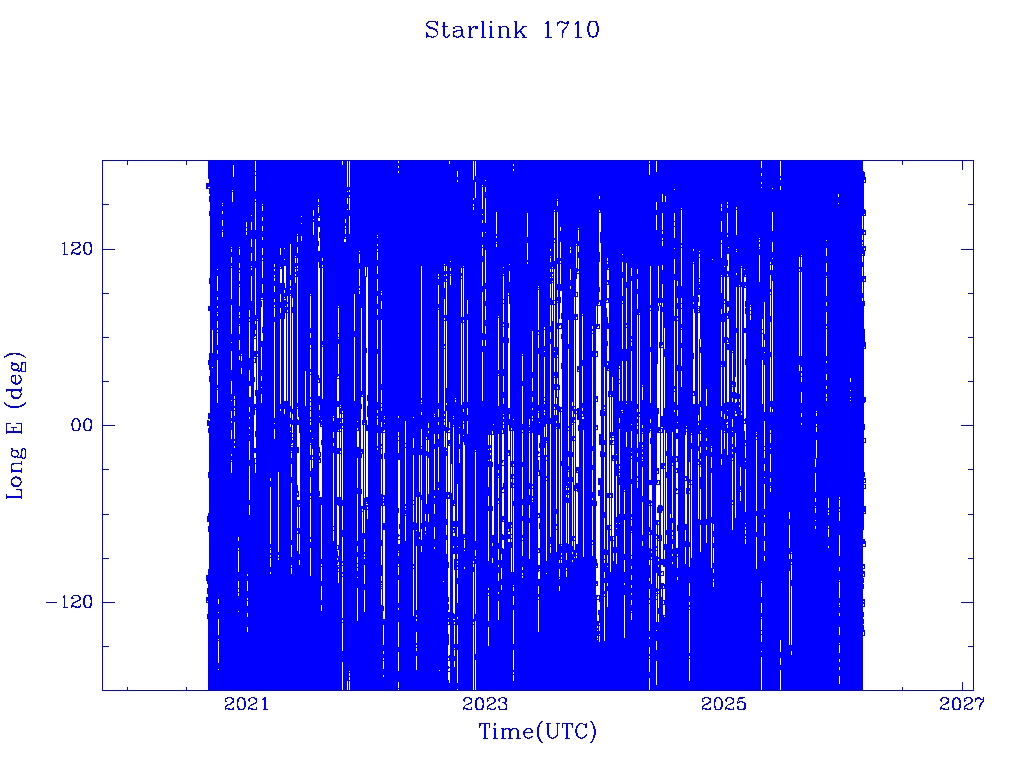 Starlink 1710

Long E (deg)

120

00

−120

2021

2023

2025

2027

Time(UTC)